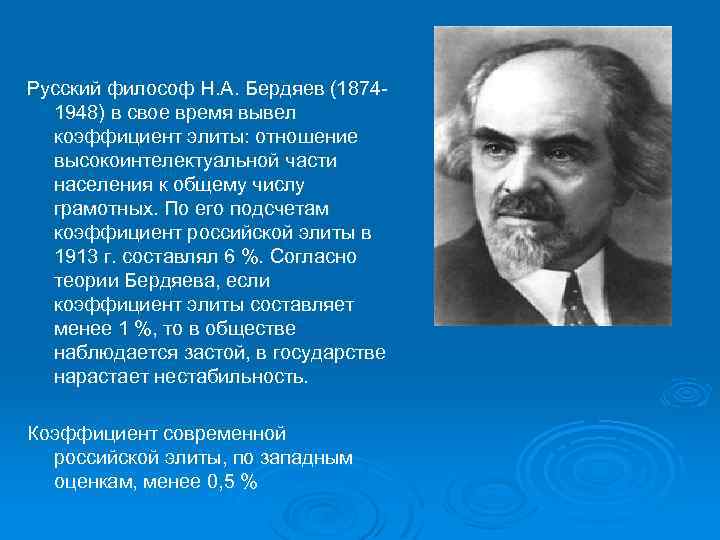 Русский философ Н.А. Бердяев (1874-1948) в свое время вывел коэффициент элиты: отношение высокоинтелектуальной части населения к общему числу грамотных. По его подсчетам коэффициент российской элиты в 1913 г. составлял 6 %. Согласно теории Бердяева, если коэффициент элиты составляет менее 1 %, то в обществе наблюдается застой, в государстве нарастает нестабильность.

Коэффициент современной российской элиты, по западным оценкам, менее 0,5 %